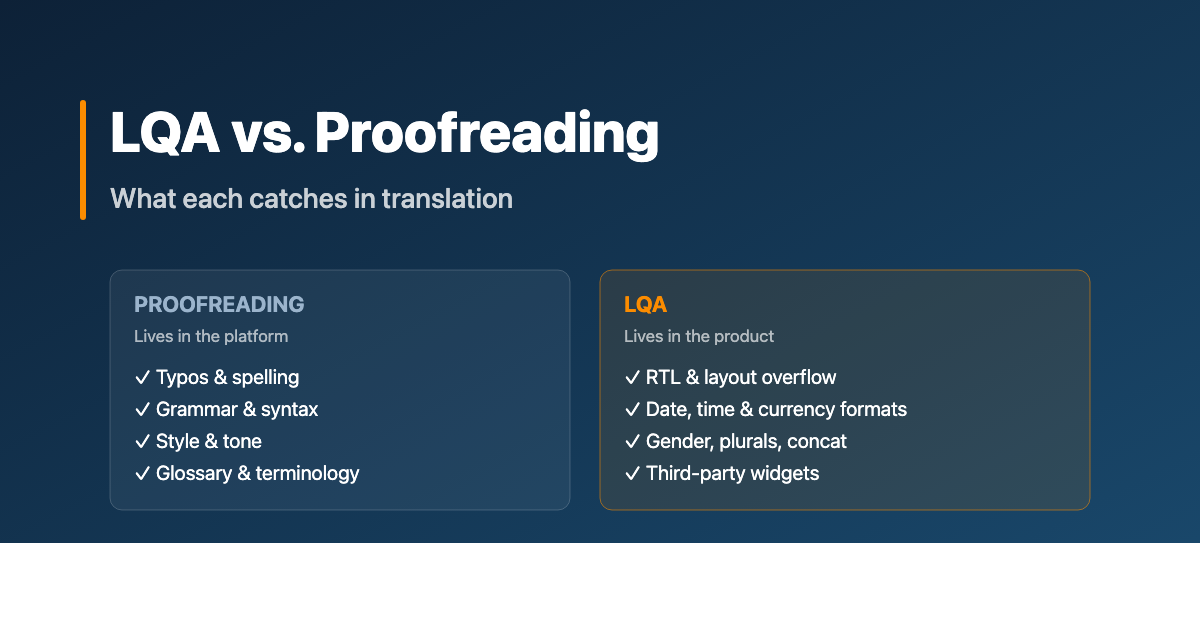 LQA vs. Proofreading

What each catches in translation

PROOFREADING

Lives in the platform

✓ Typos & spelling
✓ Grammar & syntax
✓ Style & tone
✓ Glossary & terminology

LQA

Lives in the product

✓ RTL & layout overflow
✓ Date, time & currency formats
✓ Gender, plurals, concat
✓ Third-party widgets